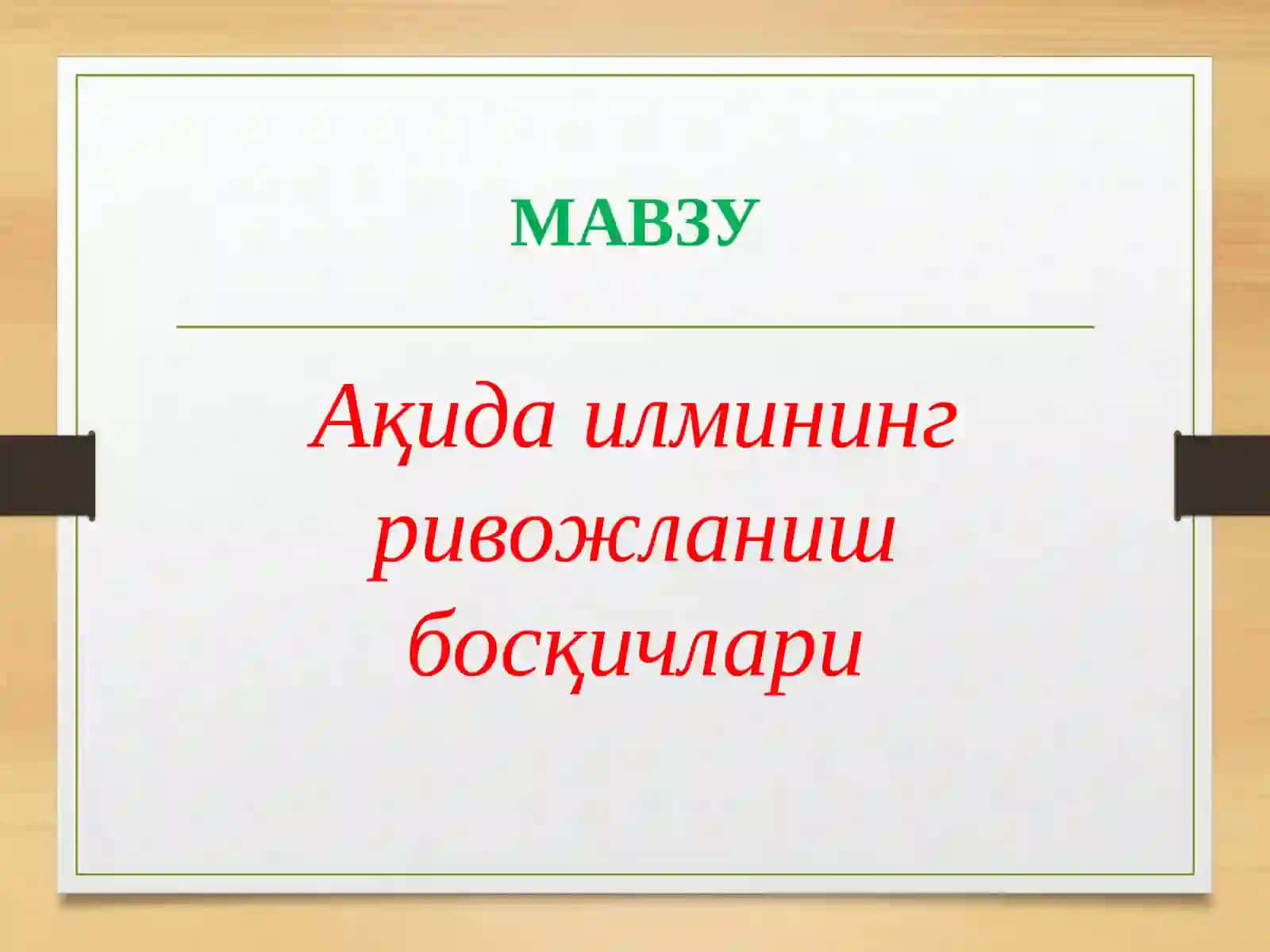 МАВЗУ

Ақида илмининг ривожланиш босқичлари